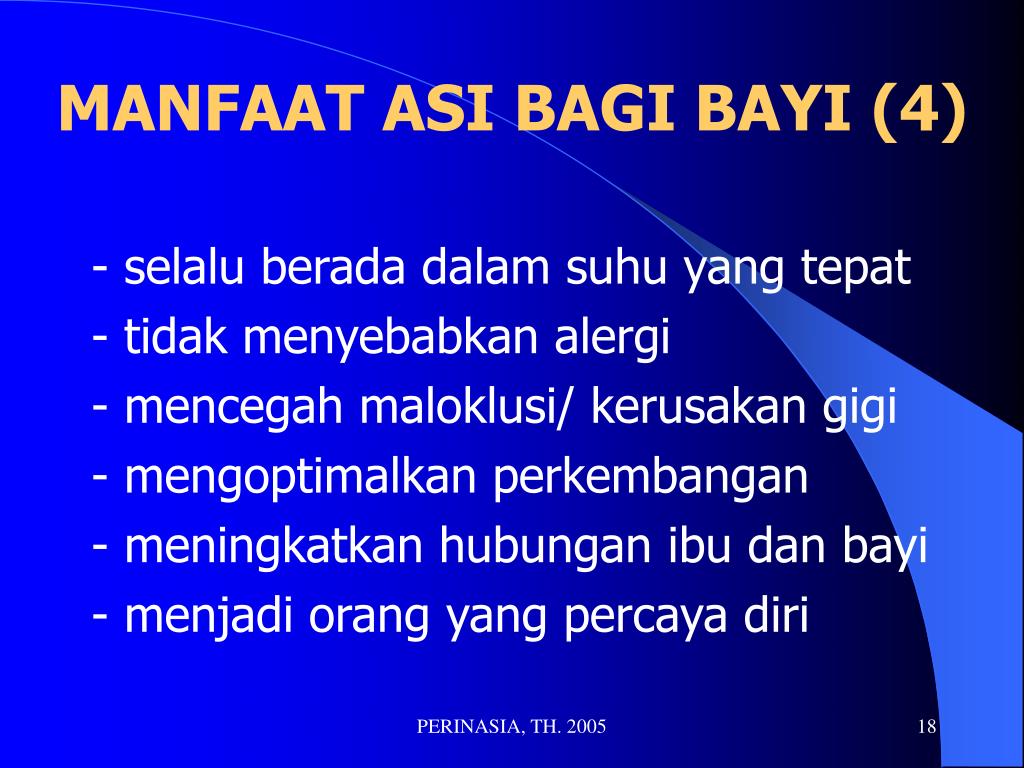 MANFAAT ASI BAGI BAYI (4)

- selalu berada dalam suhu yang tepat
- tidak menyebabkan alergi
- mencegah maloklusi/ kerusakan gigi
- mengoptimalkan perkembangan
- meningkatkan hubungan ibu dan bayi
- menjadi orang yang percaya diri

PERINASIA, TH. 2005

18